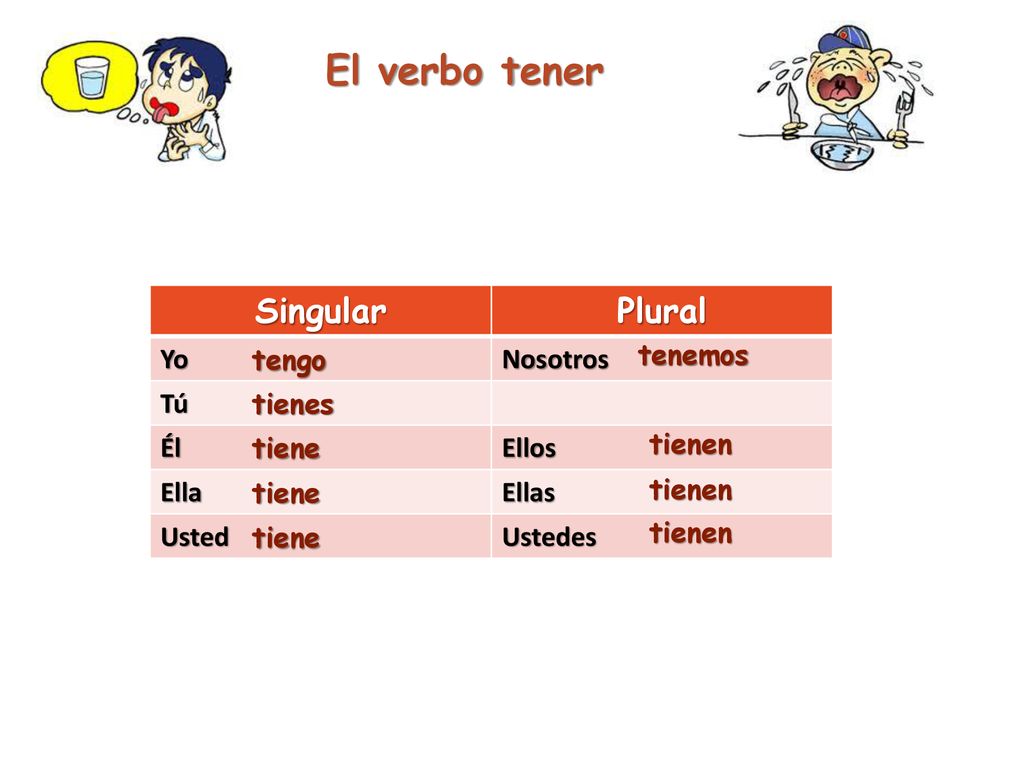 El verbo tener

| Singular | Plural |
|---|---|
| Yo tengo | Nosotros tenemos |
| Tú tienes | |
| Él tiene | Ellos tienen |
| Ella tiene | Ellas tienen |
| Usted tiene | Ustedes tienen |